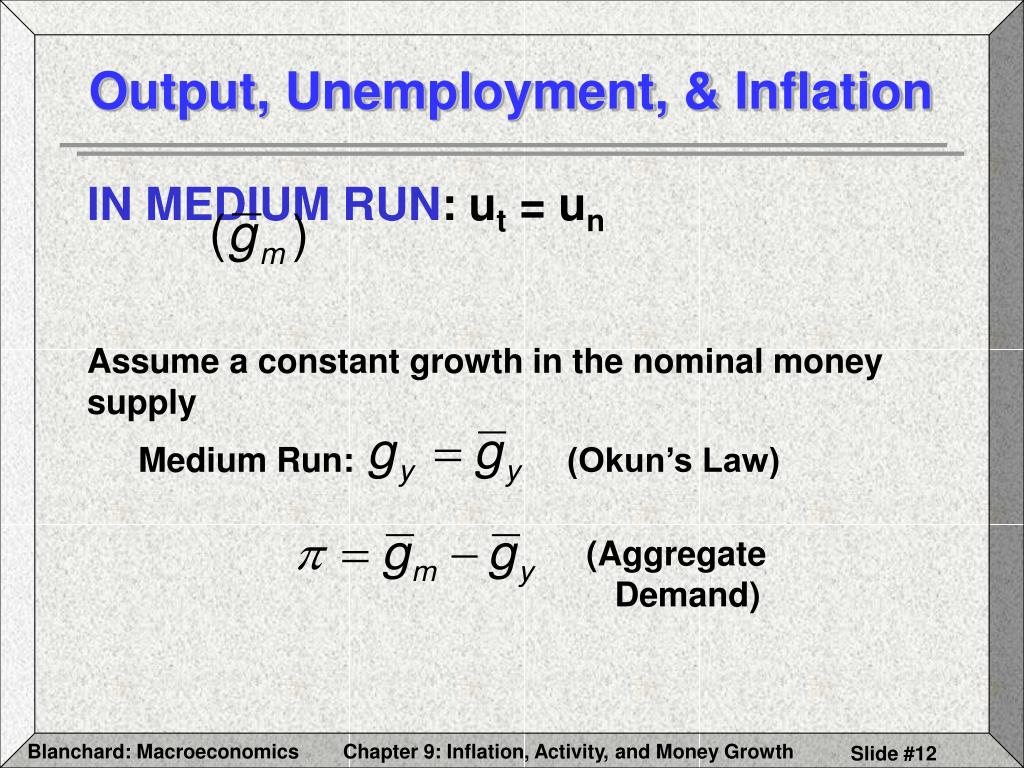 Output, Unemployment, & Inflation

IN MEDIUM RUN: $u_t = u_n$

$(\bar{g}_m)$

Assume a constant growth in the nominal money supply

Medium Run: $g_y = \bar{g}_y$ (Okun's Law)

$\pi = \bar{g}_m - \bar{g}_y$ (Aggregate Demand)

Blanchard: Macroeconomics Chapter 9: Inflation, Activity, and Money Growth Slide #12